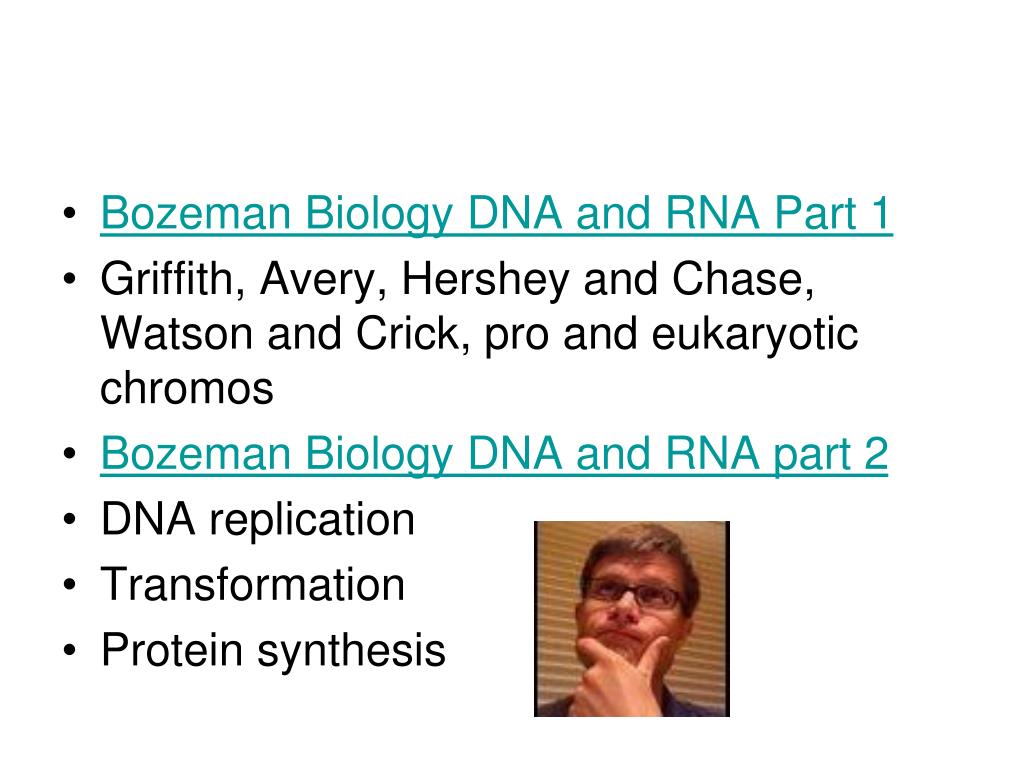 • Bozeman Biology DNA and RNA Part 1
• Griffith, Avery, Hershey and Chase, Watson and Crick, pro and eukaryotic chromos
• Bozeman Biology DNA and RNA part 2
• DNA replication
• Transformation
• Protein synthesis